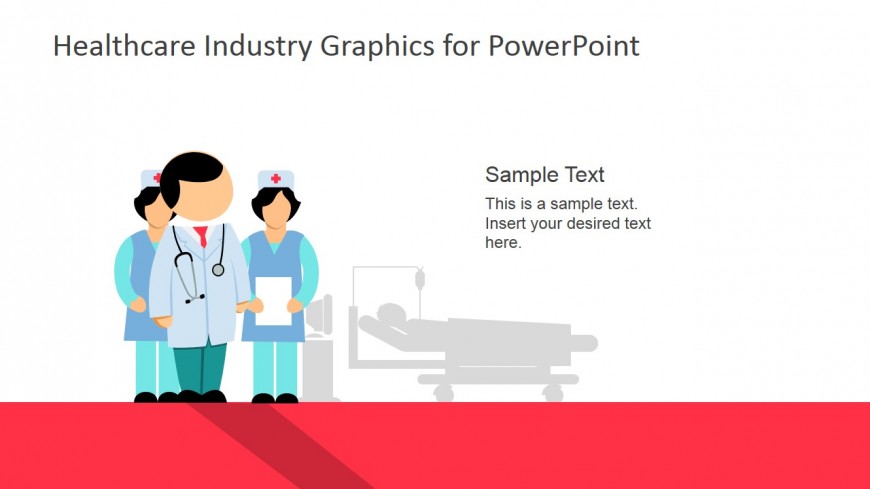 Healthcare Industry Graphics for PowerPoint

Sample Text

This is a sample text. Insert your desired text here.